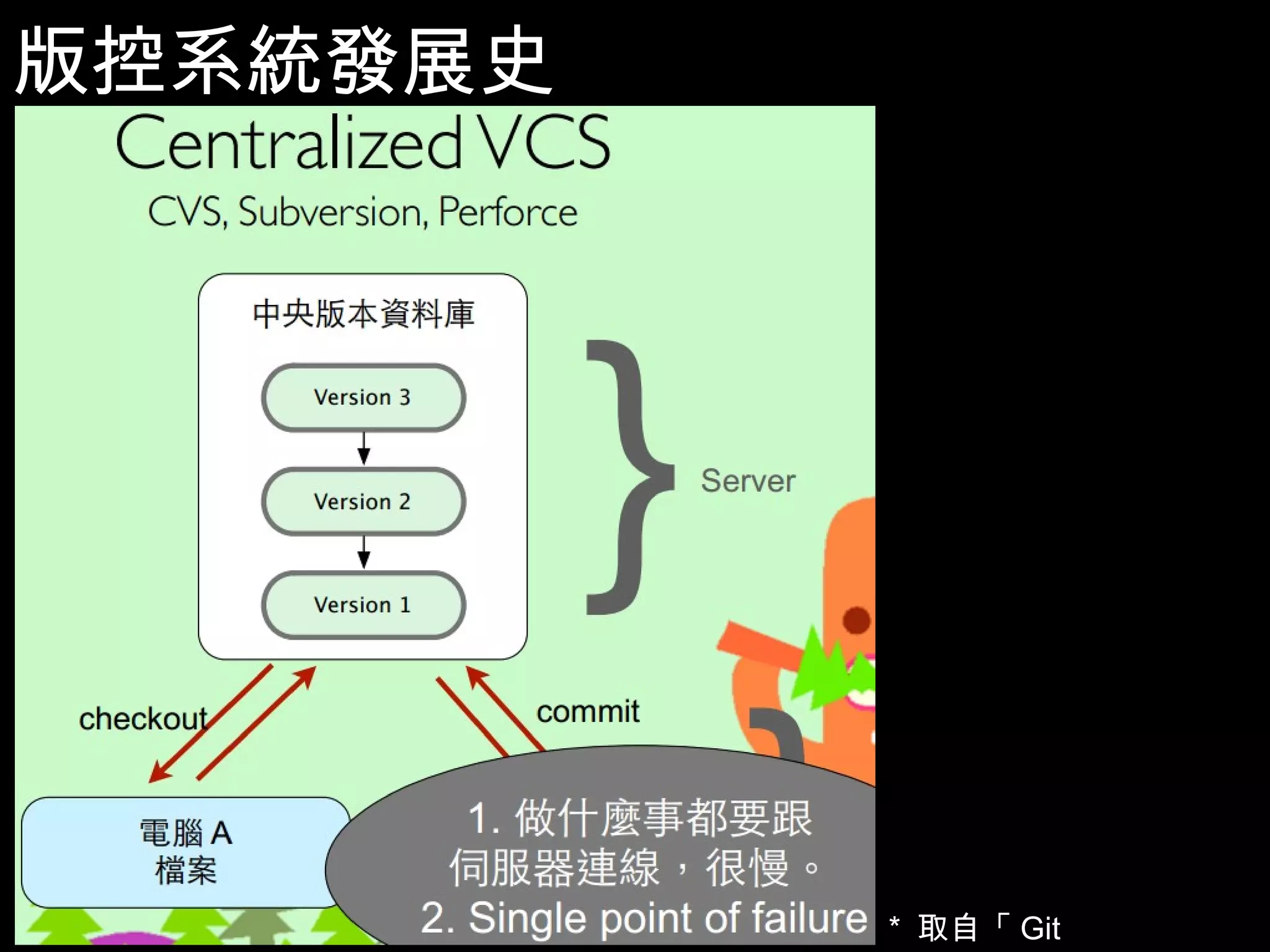 版控系統發展史

Centralized VCS

CVS, Subversion, Perforce

中央版本資料庫

Version 3

Version 2

Version 1

Server

checkout

commit

電腦 A
檔案

1. 做什麼事都要跟伺服器連線，很慢。
2. Single point of failure

* 取自「Git